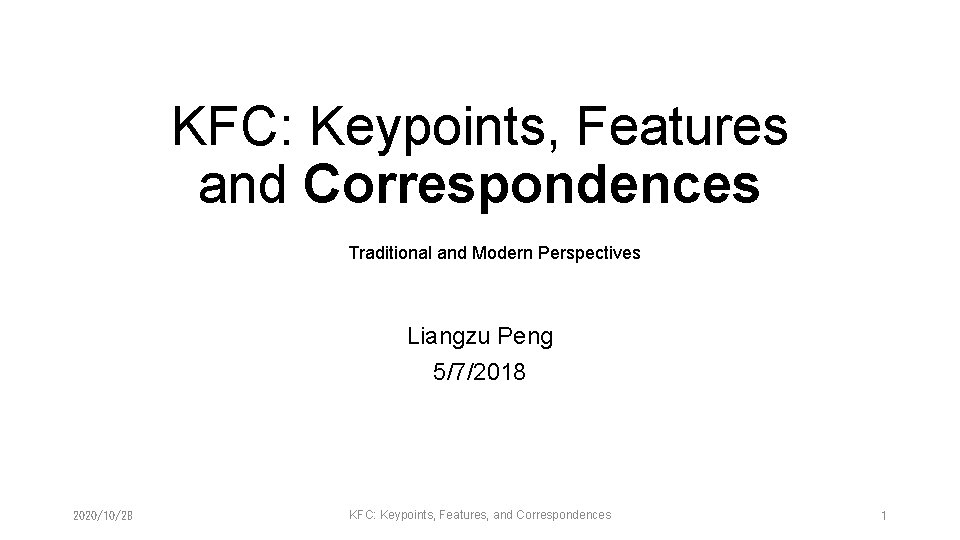 KFC: Keypoints, Features and Correspondences

Traditional and Modern Perspectives

Liangzu Peng
5/7/2018

2020/10/28

KFC: Keypoints, Features, and Correspondences

1